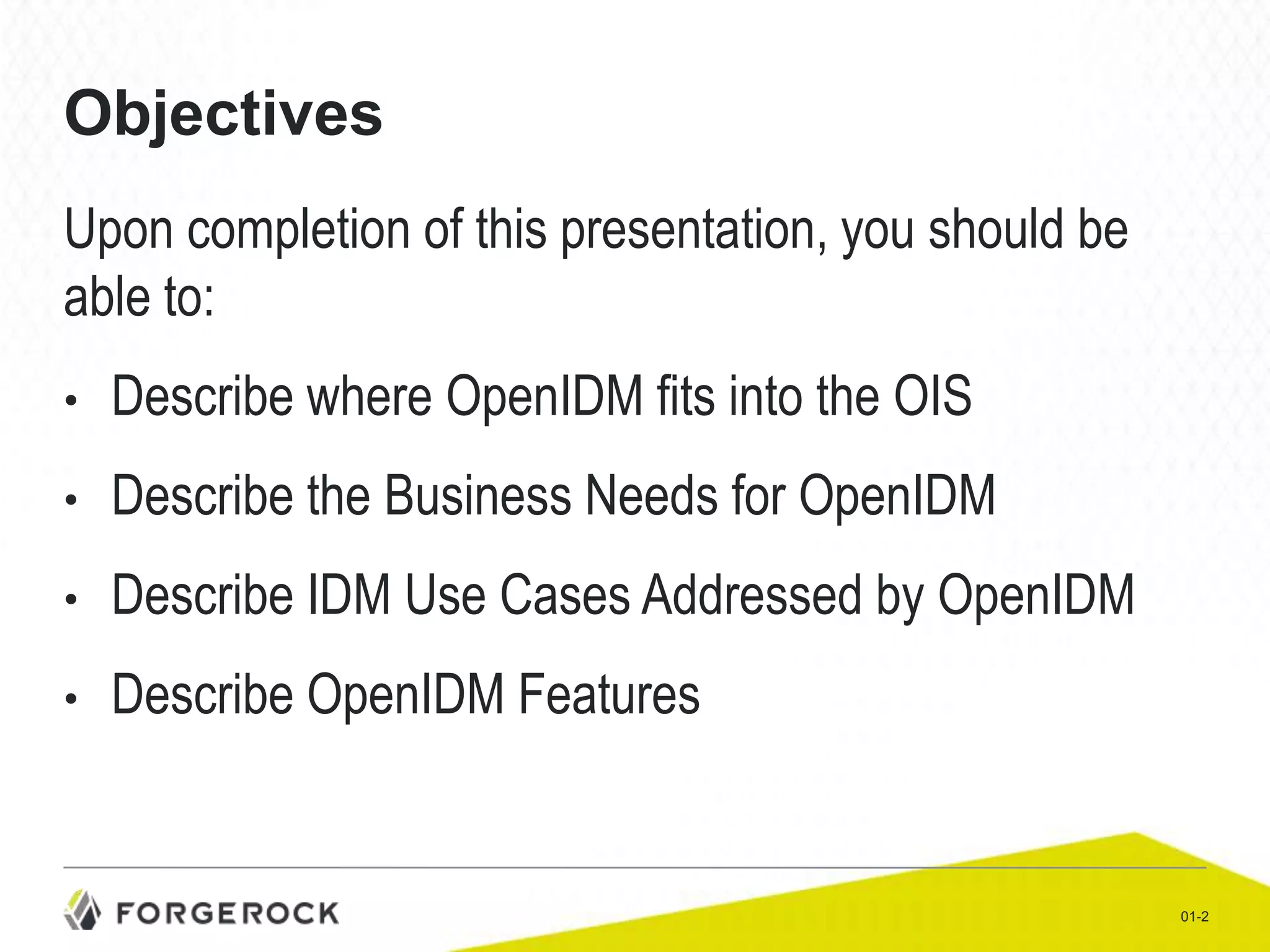 Objectives

Upon completion of this presentation, you should be able to:

• Describe where OpenIDM fits into the OIS
• Describe the Business Needs for OpenIDM
• Describe IDM Use Cases Addressed by OpenIDM
• Describe OpenIDM Features

FORGEROCK

01-2